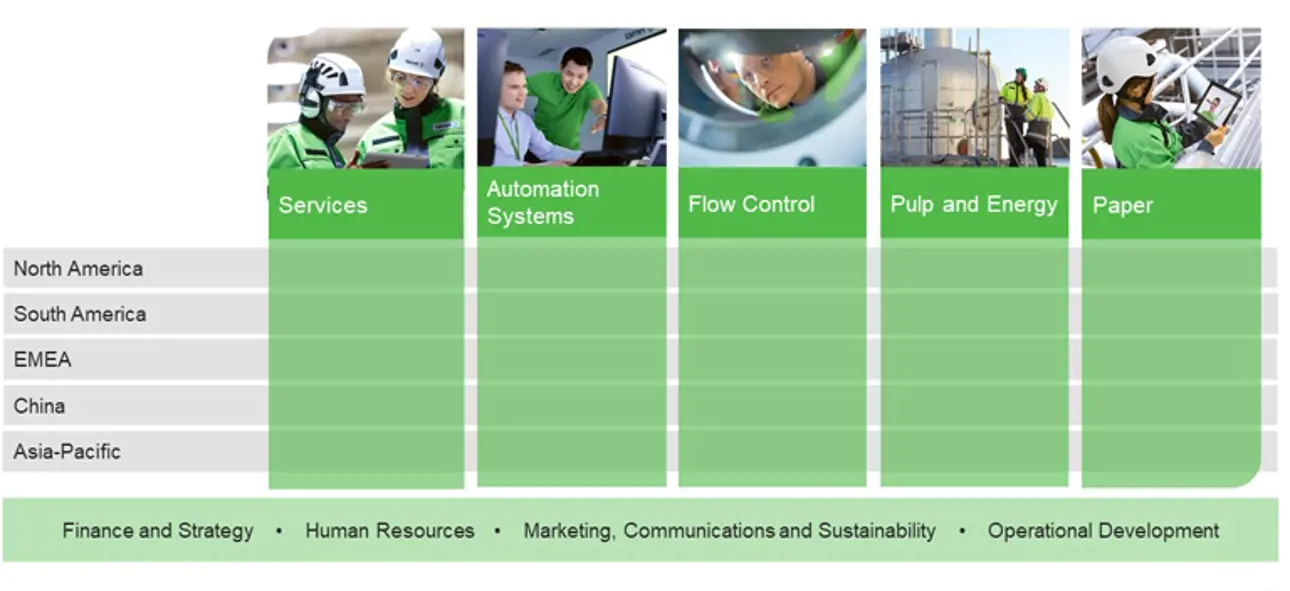 Services

Automation Systems

Flow Control

Pulp and Energy

Paper

North America

South America

EMEA

China

Asia-Pacific

Finance and Strategy • Human Resources • Marketing, Communications and Sustainability • Operational Development